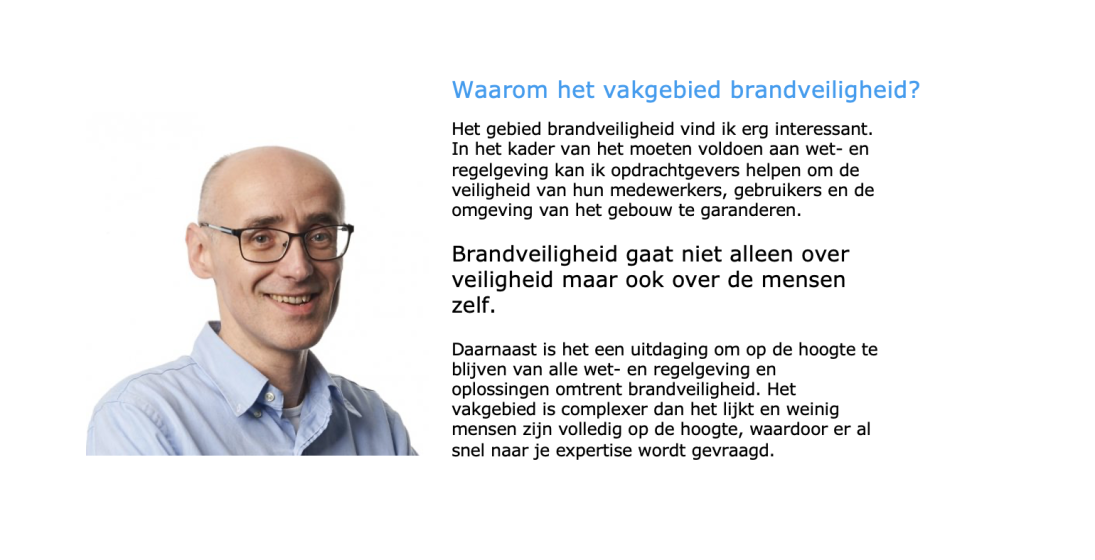 Waarom het vakgebied brandveiligheid?

Het gebied brandveiligheid vind ik erg interessant. In het kader van het moeten voldoen aan wet- en regelgeving kan ik opdrachtgevers helpen om de veiligheid van hun medewerkers, gebruikers en de omgeving van het gebouw te garanderen.

Brandveiligheid gaat niet alleen over veiligheid maar ook over de mensen zelf.

Daarnaast is het een uitdaging om op de hoogte te blijven van alle wet- en regelgeving en oplossingen omtrent brandveiligheid. Het vakgebied is complexer dan het lijkt en weinig mensen zijn volledig op de hoogte, waardoor er al snel naar je expertise wordt gevraagd.